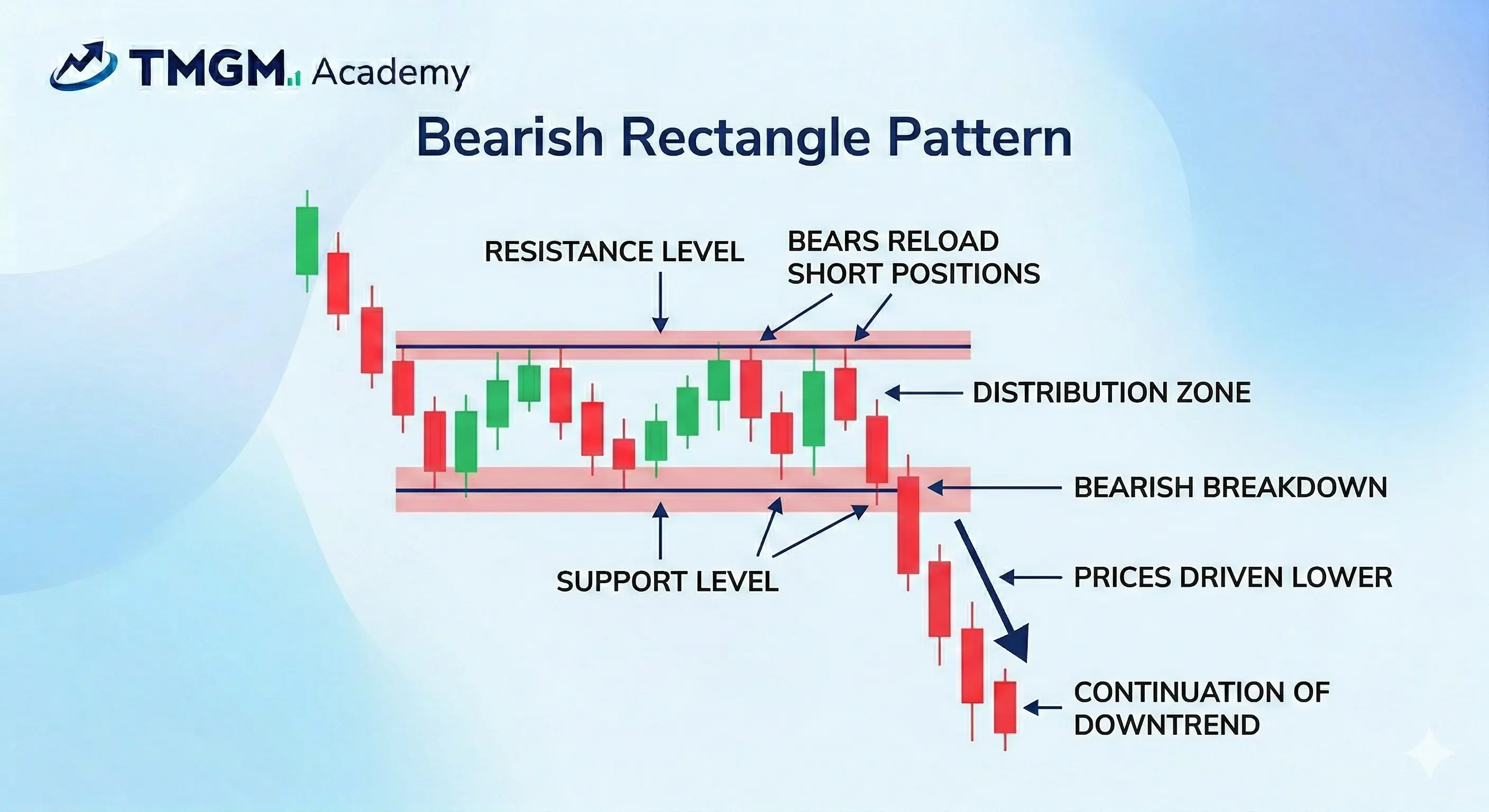 TMGM Academy

Bearish Rectangle Pattern

RESISTANCE LEVEL

BEARS RELOAD SHORT POSITIONS

DISTRIBUTION ZONE

BEARISH BREAKDOWN

SUPPORT LEVEL

PRICES DRIVEN LOWER

CONTINUATION OF DOWNTREND